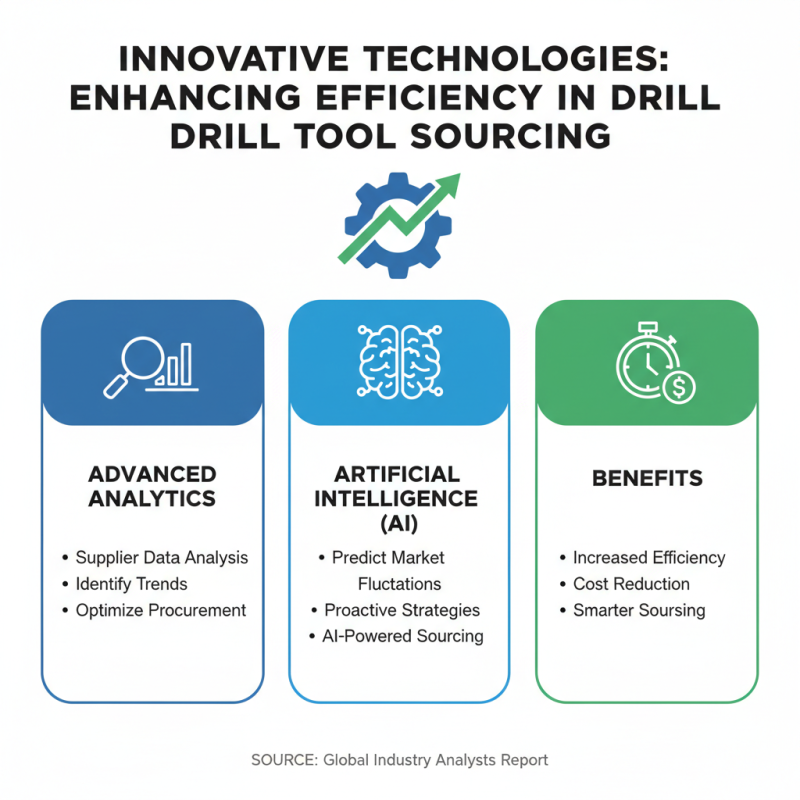 INNOVATIVE TECHNOLOGIES: ENHANCING EFFICIENCY IN DRILL DRILL TOOL SOURCING

ADVANCED ANALYTICS

• Supplier Data Analysis
• Identify Trends
• Optimize Procurement

ARTIFICIAL INTELLIGENCE (AI)

• Predict Market Fluctations
• Proactive Strategies
• AI-Powered Sourcing

BENEFITS

• Increased Efficiency
• Cost Reduction
• Smarter Soursing

SOURCE: Global Industry Analysts Report